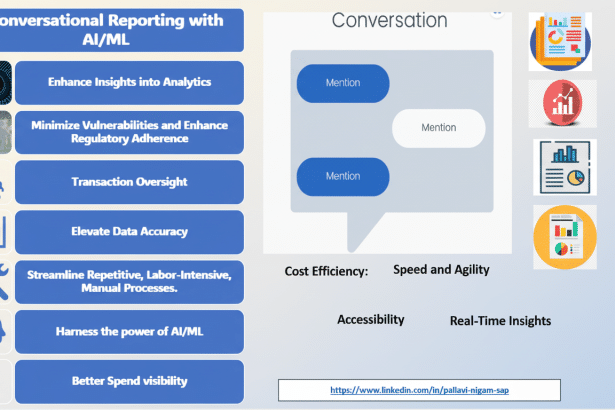 onversational Reporting with AI/ML

Enhance Insights into Analytics

Minimize Vulnerabilities and Enhance Regulatory Adherence

Transaction Oversight

Elevate Data Accuracy

Streamline Repetitive, Labor-Intensive, Manual Processes.

Harness the power of AI/ML

Better Spend visibility

Conversation

Mention

Mention

Mention

Cost Efficiency: Speed and Agility

Accessibility Real-Time Insights

https://www.linkedin.com/in/pallavi-nigam-sap